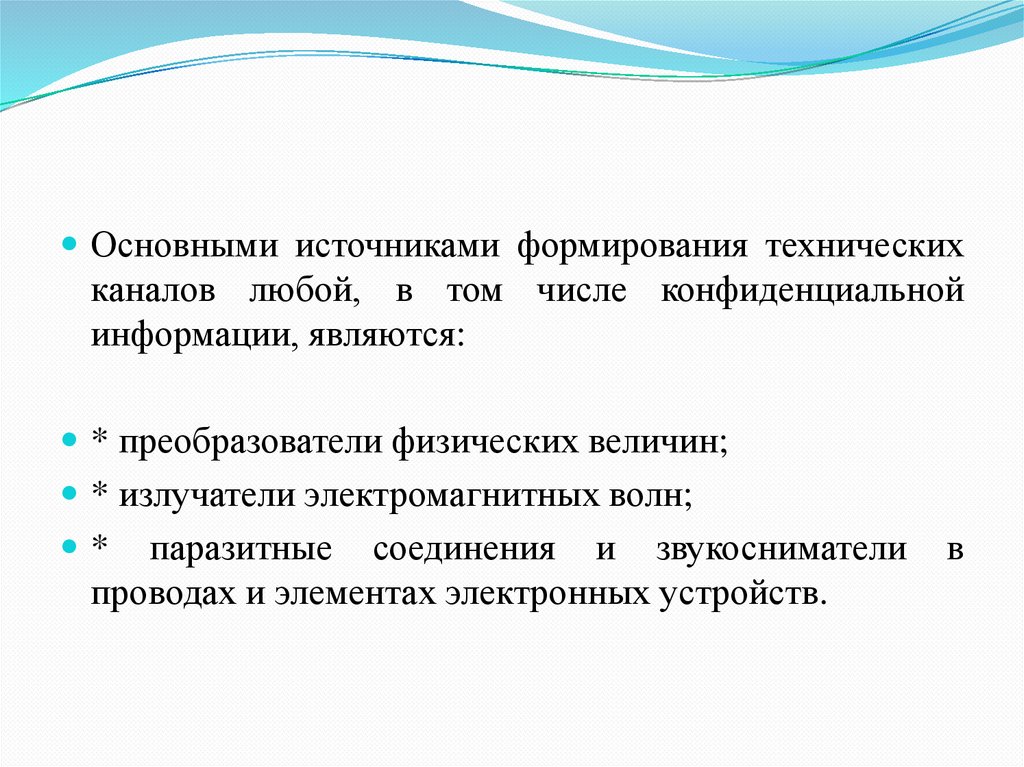 Основными источниками формирования технических каналов любой, в том числе конфиденциальной информации, являются:

* преобразователи физических величин;

* излучатели электромагнитных волн;

* паразитные соединения и звукосниматели в проводах и элементах электронных устройств.